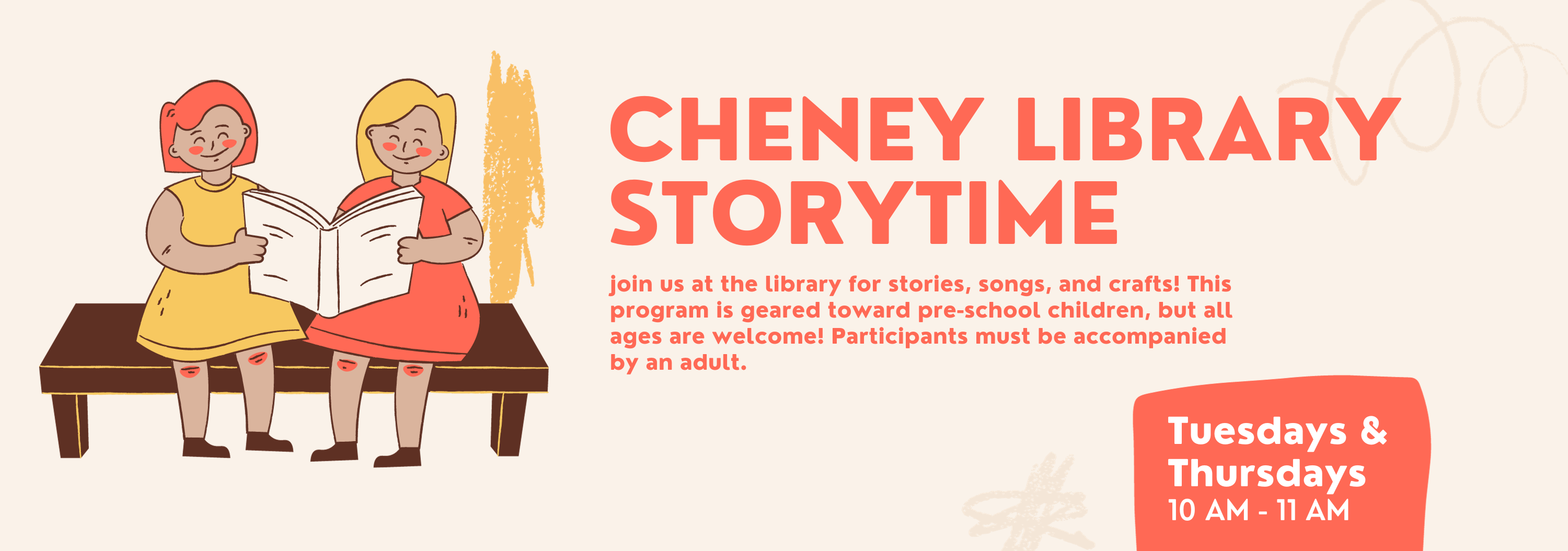 CHENEY LIBRARY STORYTIME

join us at the library for stories, songs, and crafts! This program is geared toward pre-school children, but all ages are welcome! Participants must be accompanied by an adult.

Tuesdays & Thursdays
10 AM - 11 AM